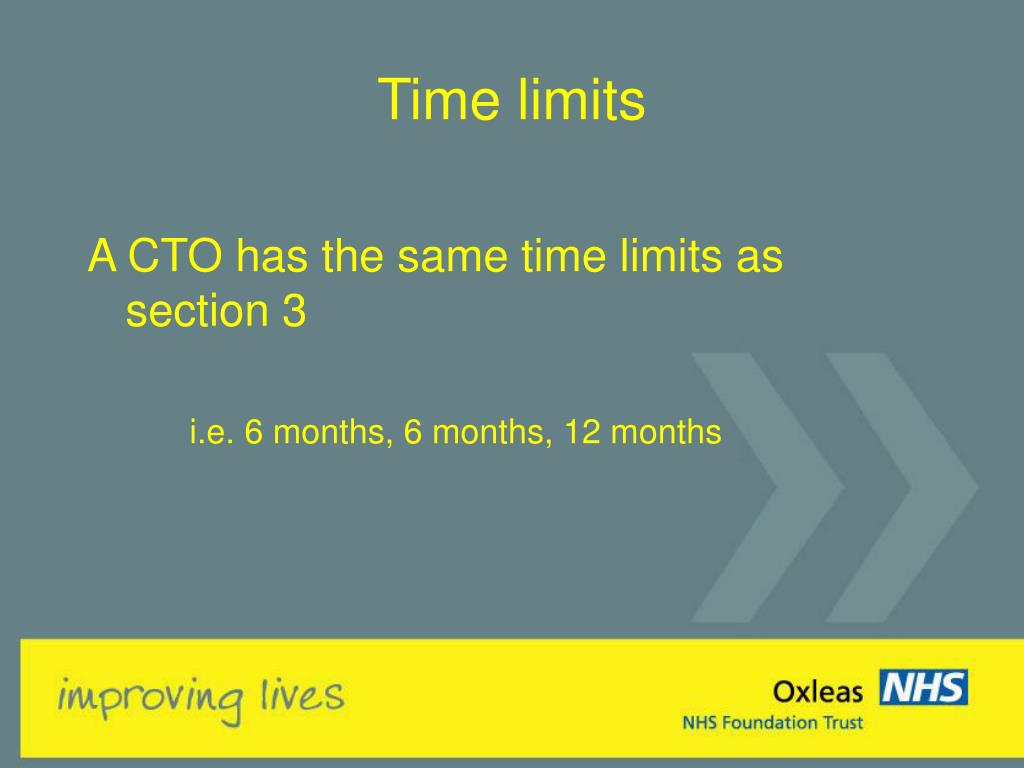 Time limits

A CTO has the same time limits as section 3

i.e. 6 months, 6 months, 12 months

improving lives

Oxleas NHS
NHS Foundation Trust